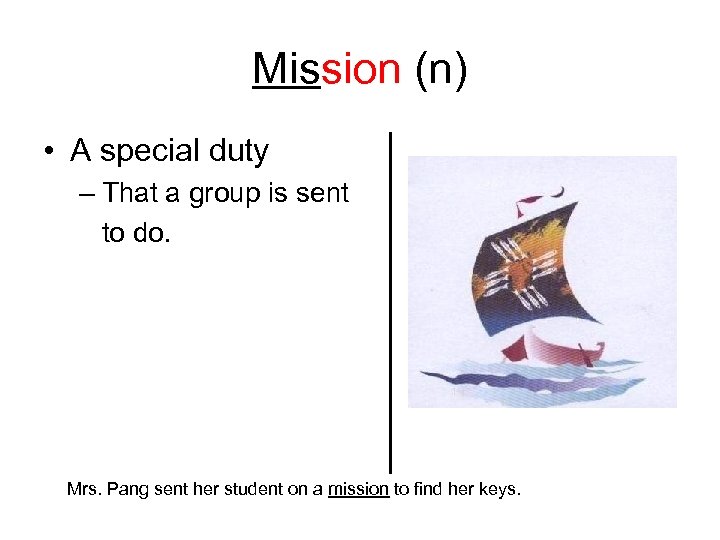 Mission (n)

• A special duty
– That a group is sent to do.

Mrs. Pang sent her student on a mission to find her keys.